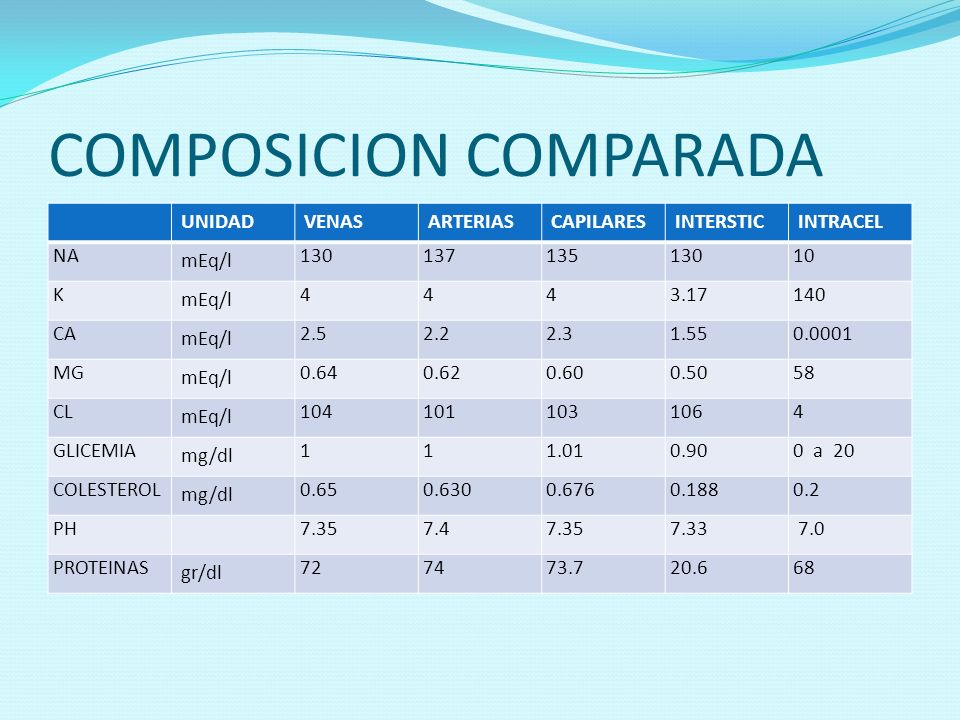 COMPOSICION COMPARADA

| | UNIDAD | VENAS | ARTERIAS | CAPILARES | INTERSTIC | INTRACEL |
|---|---|---|---|---|---|---|
| NA | mEq/l | 130 | 137 | 135 | 130 | 10 |
| K | mEq/l | 4 | 4 | 4 | 3.17 | 140 |
| CA | mEq/l | 2.5 | 2.2 | 2.3 | 1.55 | 0.0001 |
| MG | mEq/l | 0.64 | 0.62 | 0.60 | 0.50 | 58 |
| CL | mEq/l | 104 | 101 | 103 | 106 | 4 |
| GLICEMIA | mg/dl | 1 | 1 | 1.01 | 0.90 | 0 a 20 |
| COLESTEROL | mg/dl | 0.65 | 0.630 | 0.676 | 0.188 | 0.2 |
| PH | | 7.35 | 7.4 | 7.35 | 7.33 | 7.0 |
| PROTEINAS | gr/dl | 72 | 74 | 73.7 | 20.6 | 68 |